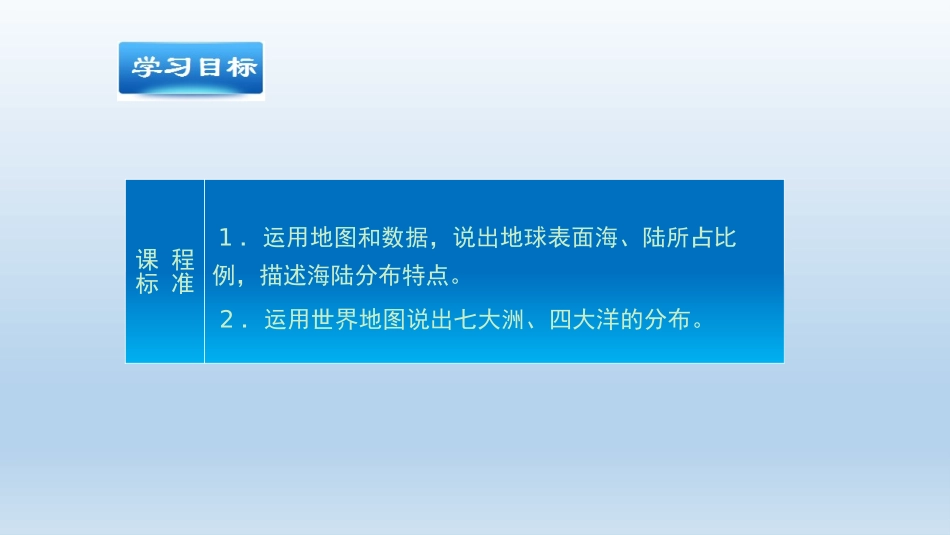 学习目标

| 课程标准 | 1．运用地图和数据，说出地球表面海、陆所占比例，描述海陆分布特点。<br>2．运用世界地图说出七大洲、四大洋的分布。 |
|---|---|